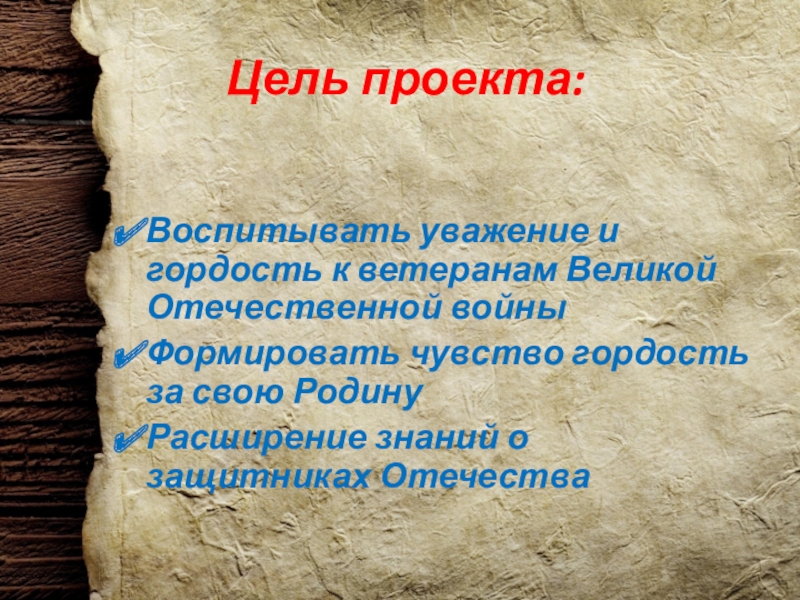 Цель проекта:

✔Воспитывать уважение и гордость к ветеранам Великой Отечественной войны
✔Формировать чувство гордость за свою Родину
✔Расширение знаний о защитниках Отечества